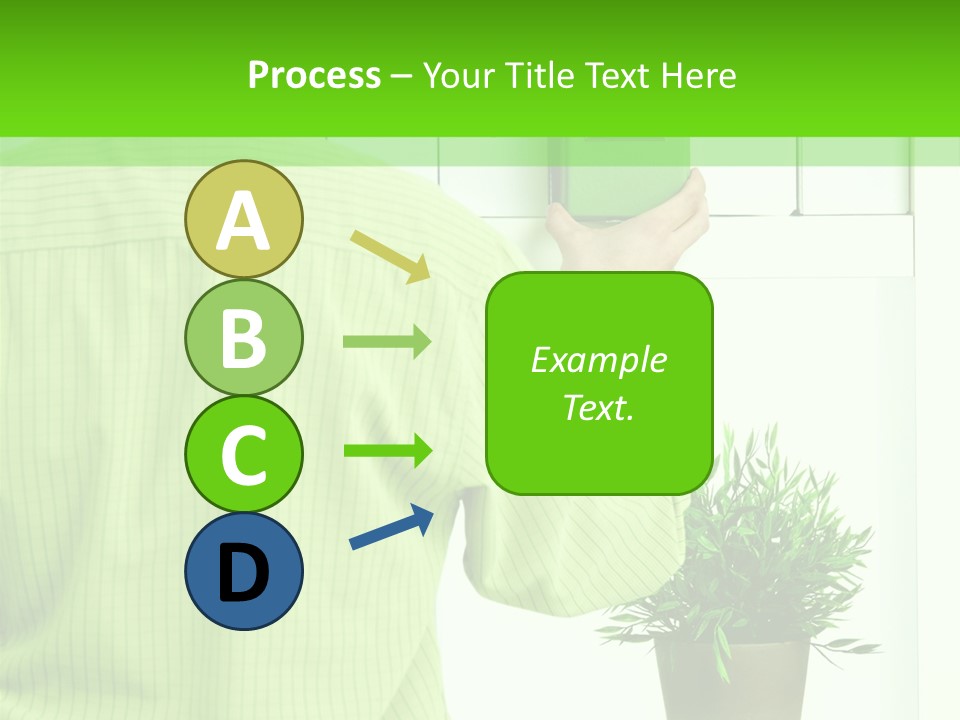 Process – Your Title Text Here

A

B

C

D

Example Text.